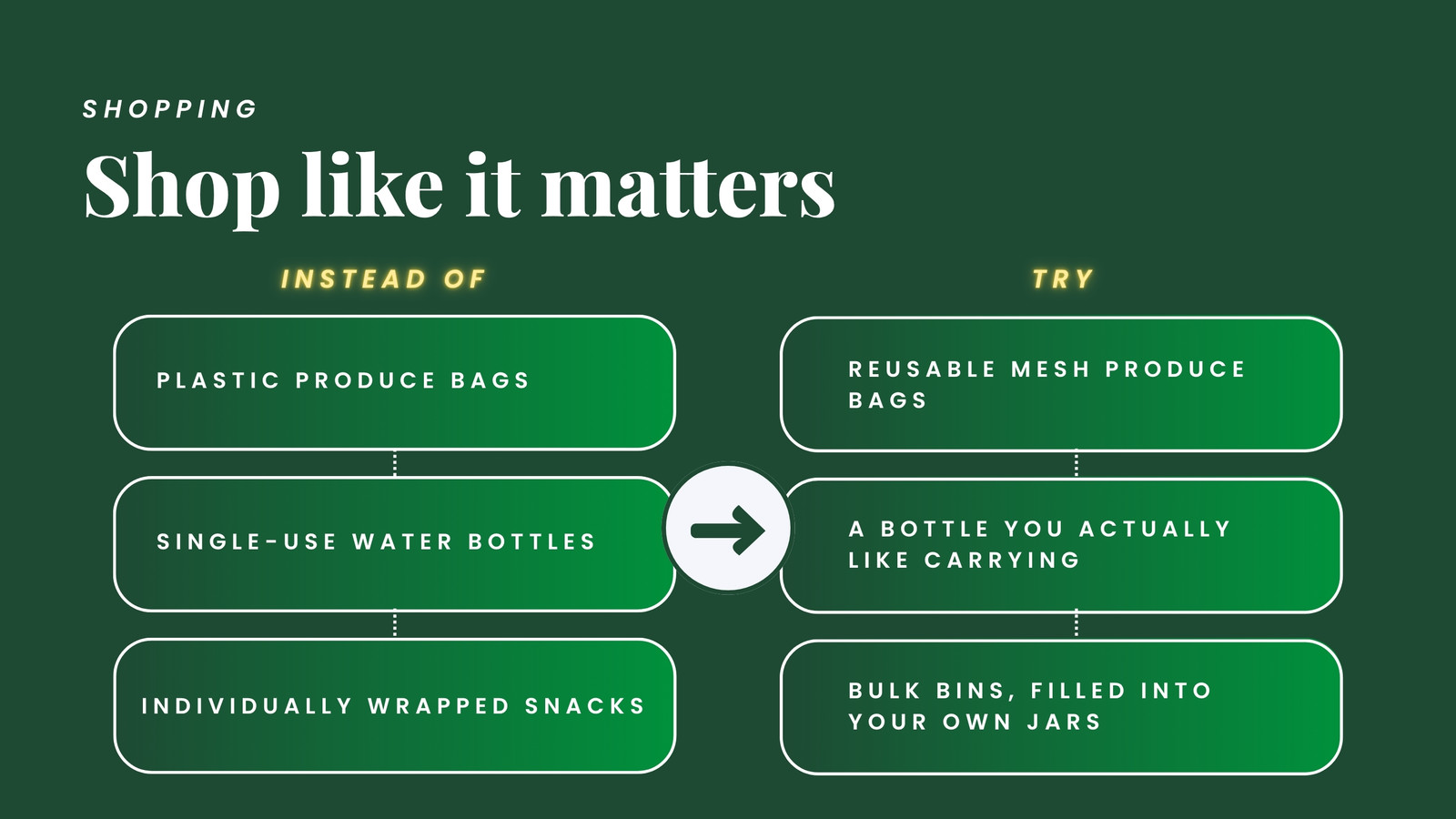 SHOPPING

Shop like it matters

INSTEAD OF

PLASTIC PRODUCE BAGS

SINGLE-USE WATER BOTTLES

INDIVIDUALLY WRAPPED SNACKS

TRY

REUSABLE MESH PRODUCE BAGS

A BOTTLE YOU ACTUALLY LIKE CARRYING

BULK BINS, FILLED INTO YOUR OWN JARS